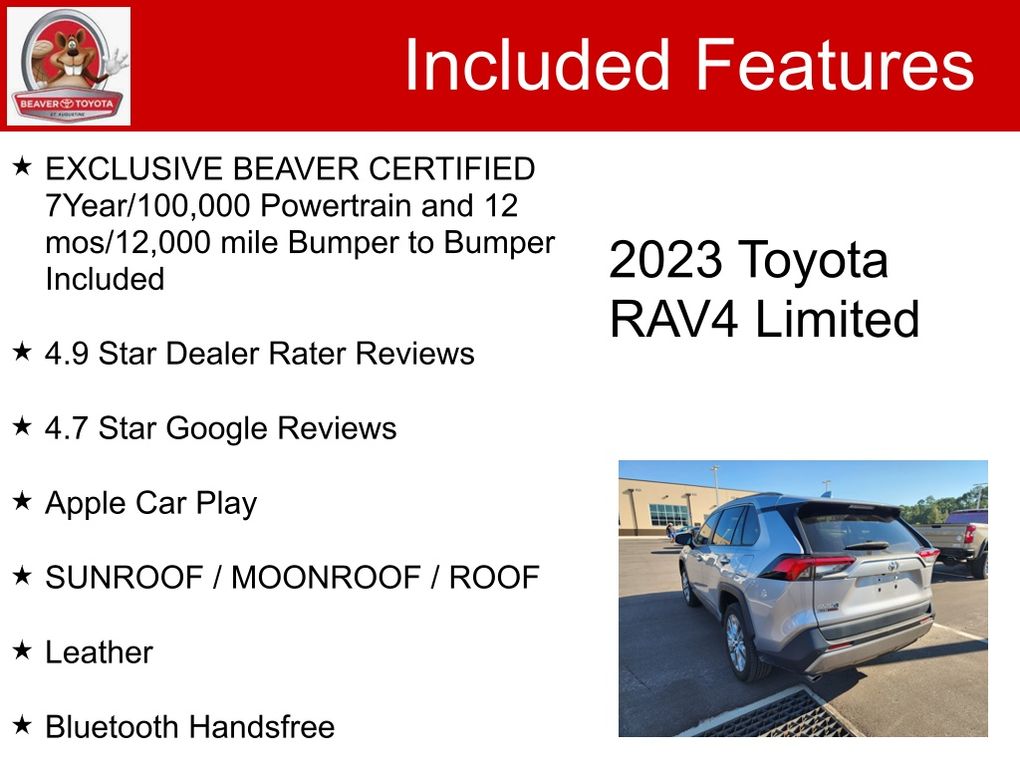 BEAVER TOYOTA
ST. AUGUSTINE

Included Features

★ EXCLUSIVE BEAVER CERTIFIED 7Year/100,000 Powertrain and 12 mos/12,000 mile Bumper to Bumper Included

★ 4.9 Star Dealer Rater Reviews

★ 4.7 Star Google Reviews

★ Apple Car Play

★ SUNROOF / MOONROOF / ROOF

★ Leather

★ Bluetooth Handsfree

2023 Toyota RAV4 Limited